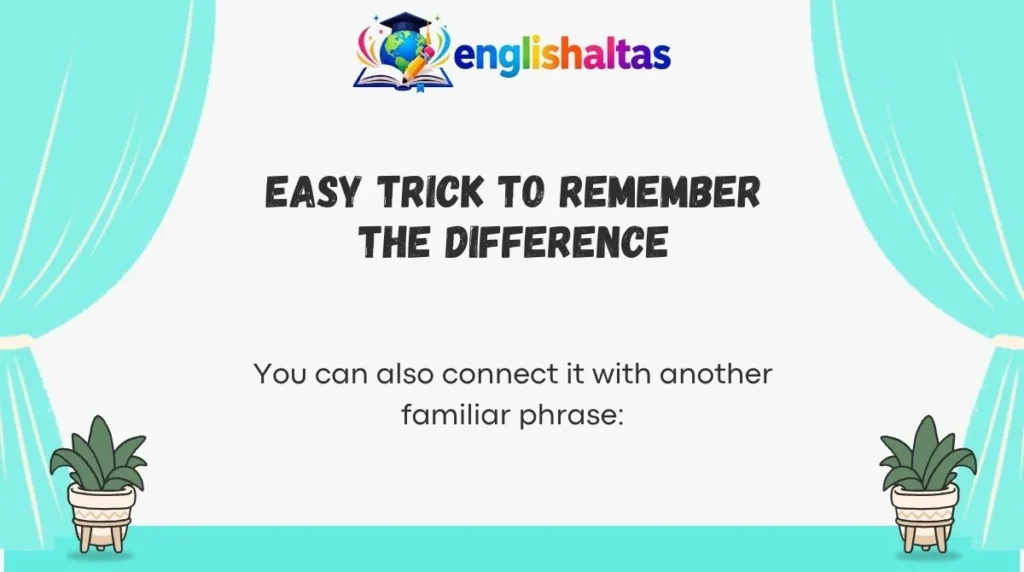 englishaltas

EASY TRICK TO REMEMBER THE DIFFERENCE

You can also connect it with another familiar phrase: